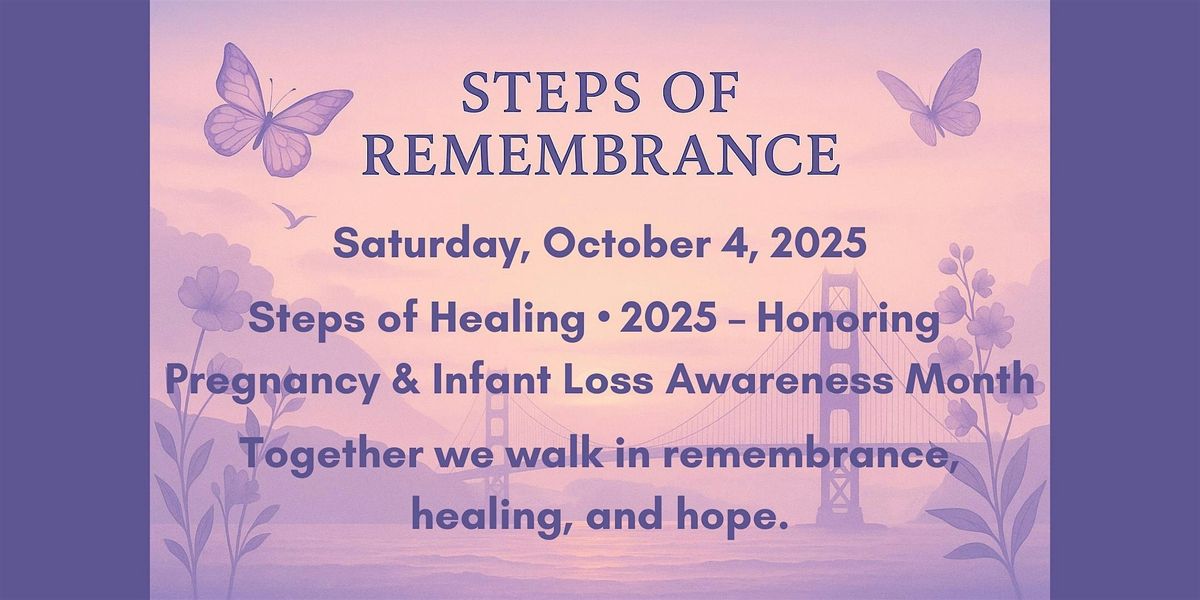 STEPS OF REMEMBRANCE

Saturday, October 4, 2025

Steps of Healing • 2025 – Honoring Pregnancy & Infant Loss Awareness Month

Together we walk in remembrance, healing, and hope.